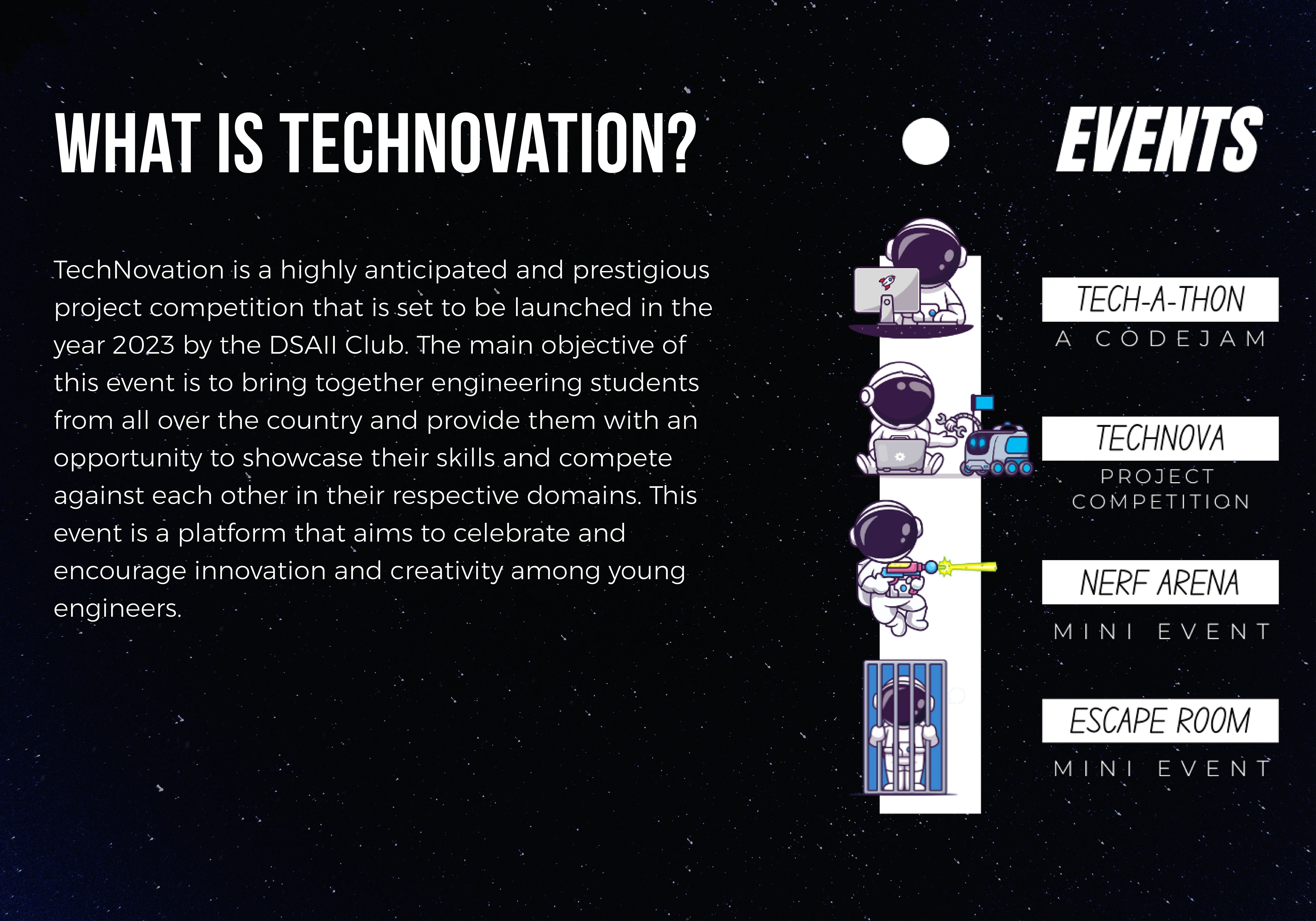 WHAT IS TECHNOVATION?

TechNovation is a highly anticipated and prestigious project competition that is set to be launched in the year 2023 by the DSAII Club. The main objective of this event is to bring together engineering students from all over the country and provide them with an opportunity to showcase their skills and compete against each other in their respective domains. This event is a platform that aims to celebrate and encourage innovation and creativity among young engineers.

EVENTS

TECH-A-THON
A CODEJAM

TECHNOVA
PROJECT COMPETITION

NERF ARENA
MINI EVENT

ESCAPE ROOM
MINI EVENT